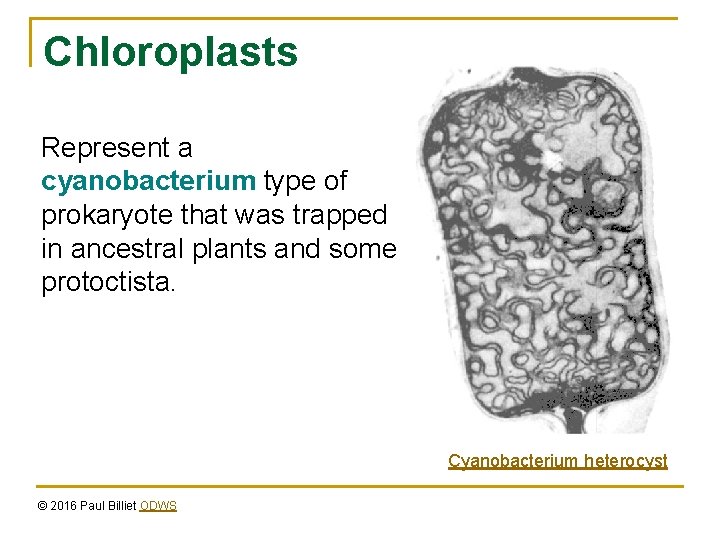 Chloroplasts

Represent a cyanobacterium type of prokaryote that was trapped in ancestral plants and some protoctista.

Cyanobacterium heterocyst

© 2016 Paul Billiet ODWS